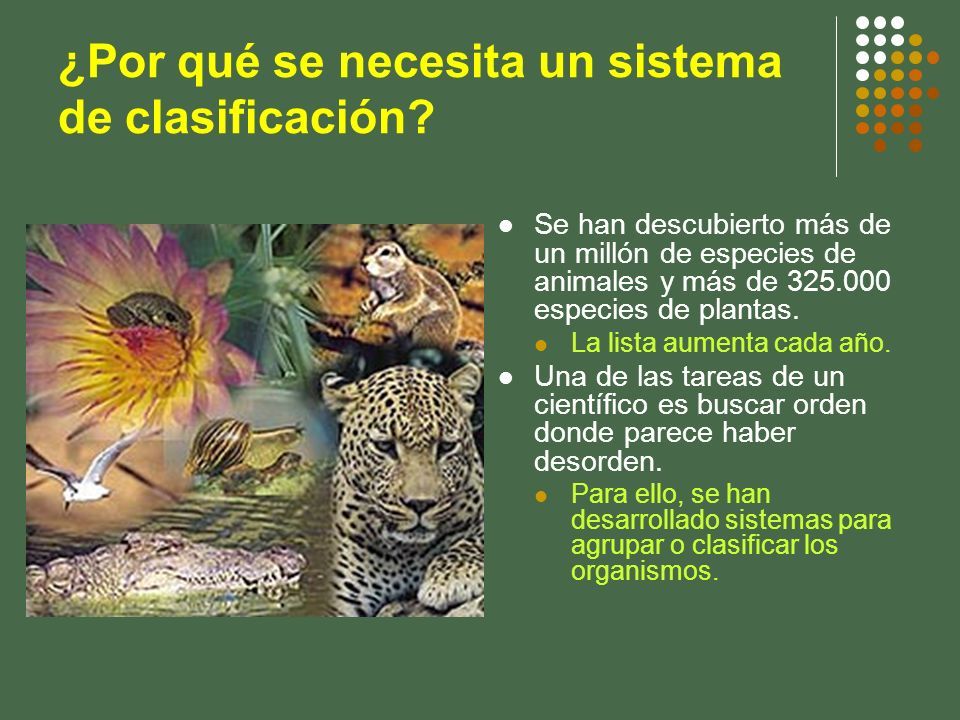 ¿Por qué se necesita un sistema de clasificación?

- Se han descubierto más de un millón de especies de animales y más de 325.000 especies de plantas.
  - La lista aumenta cada año.
- Una de las tareas de un científico es buscar orden donde parece haber desorden.
  - Para ello, se han desarrollado sistemas para agrupar o clasificar los organismos.